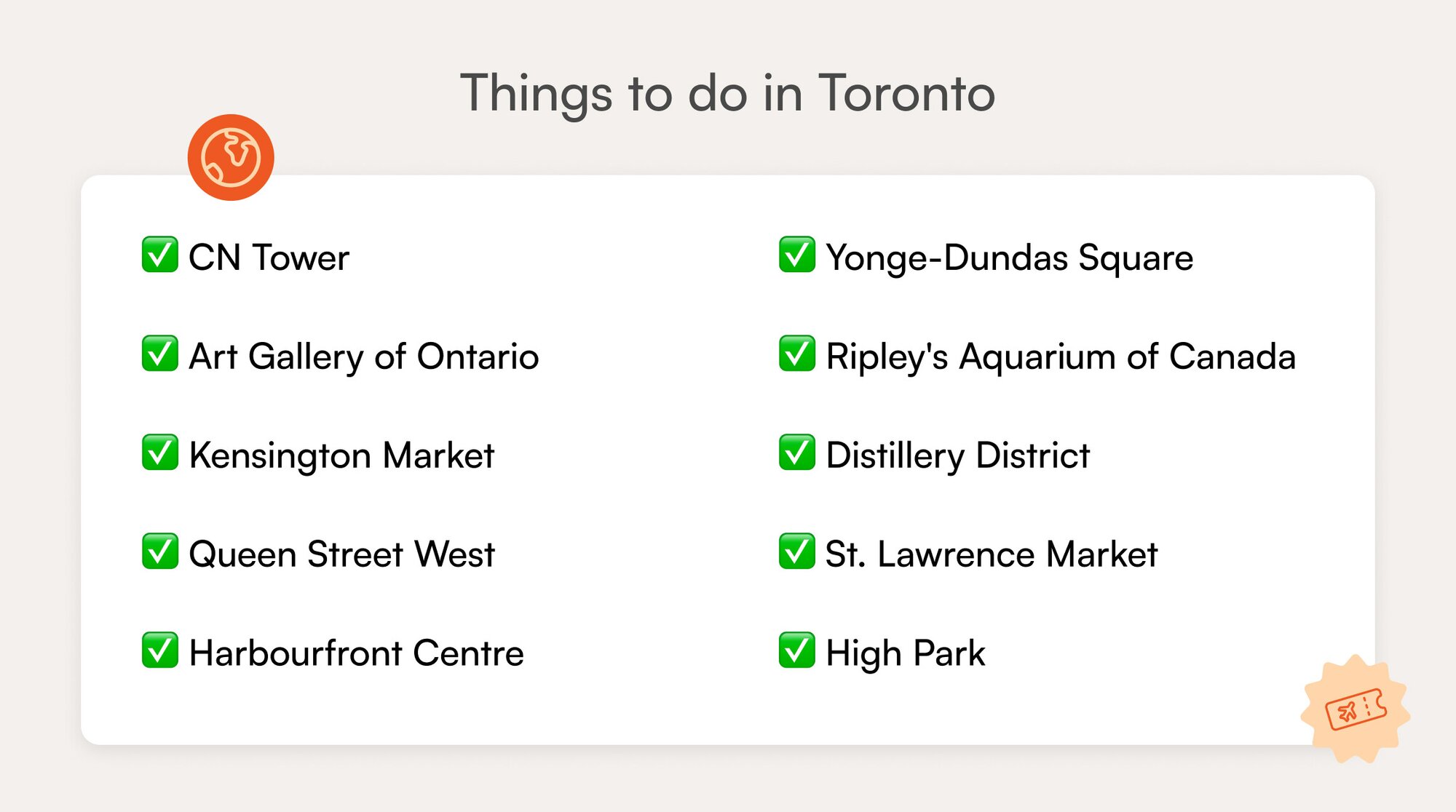 Things to do in Toronto

✅ CN Tower

✅ Art Gallery of Ontario

✅ Kensington Market

✅ Queen Street West

✅ Harbourfront Centre

✅ Yonge-Dundas Square

✅ Ripley's Aquarium of Canada

✅ Distillery District

✅ St. Lawrence Market

✅ High Park